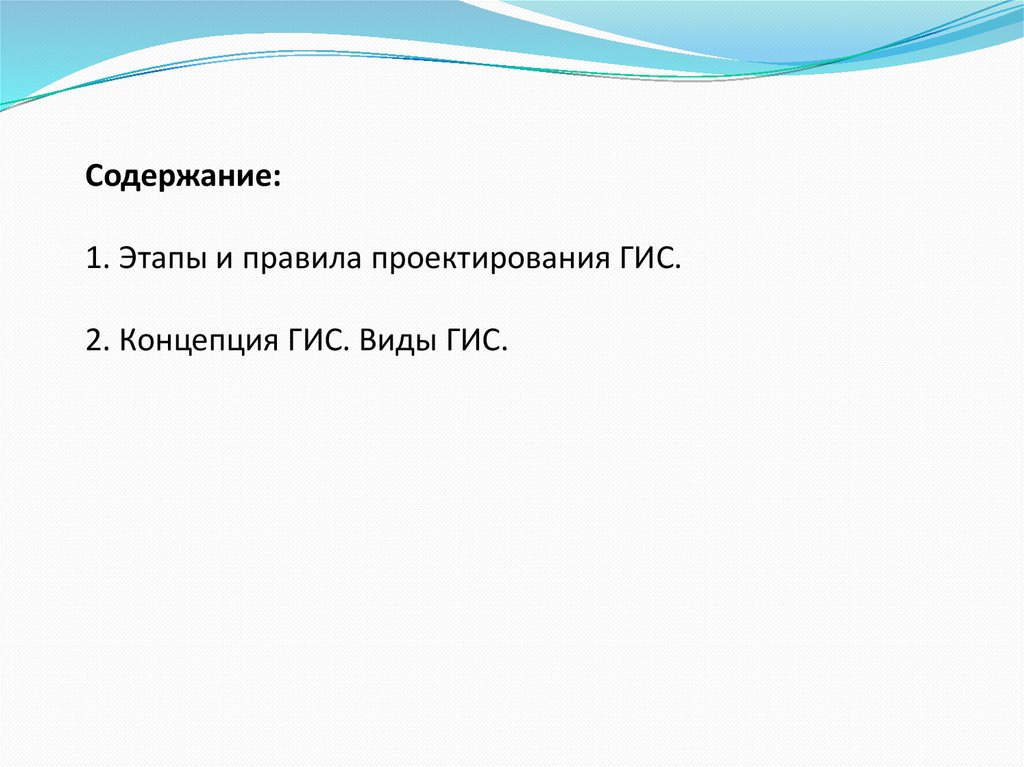 Содержание:

1. Этапы и правила проектирования ГИС.

2. Концепция ГИС. Виды ГИС.